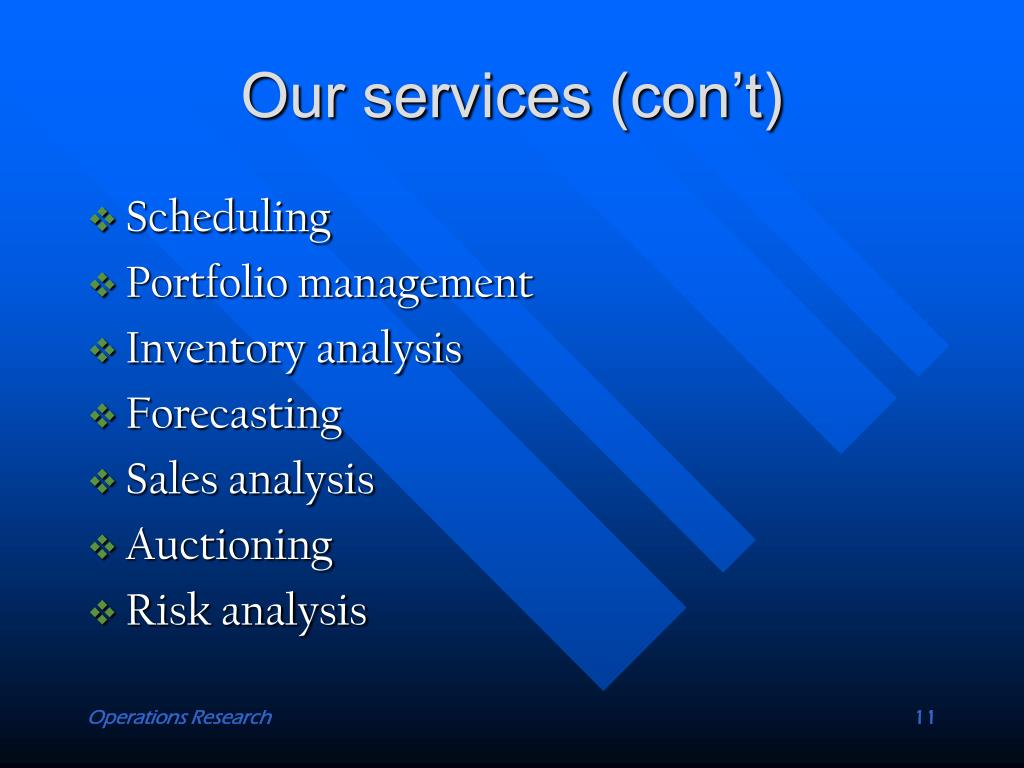 Our services (con’t)

❖ Scheduling
❖ Portfolio management
❖ Inventory analysis
❖ Forecasting
❖ Sales analysis
❖ Auctioning
❖ Risk analysis

Operations Research

11